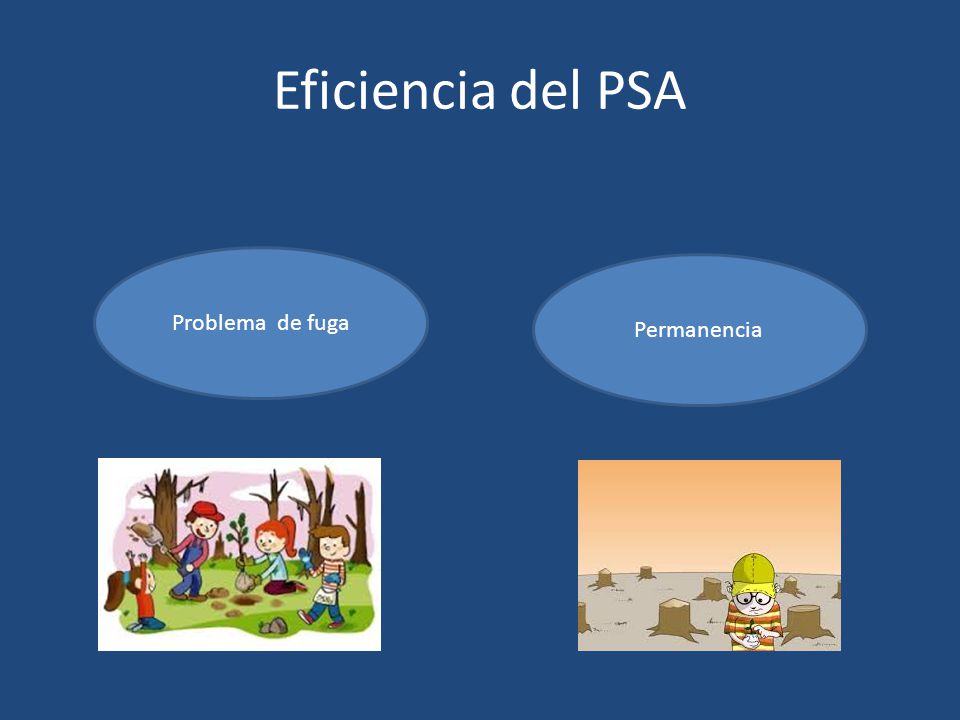 Eficiencia del PSA

Problema de fuga

Permanencia